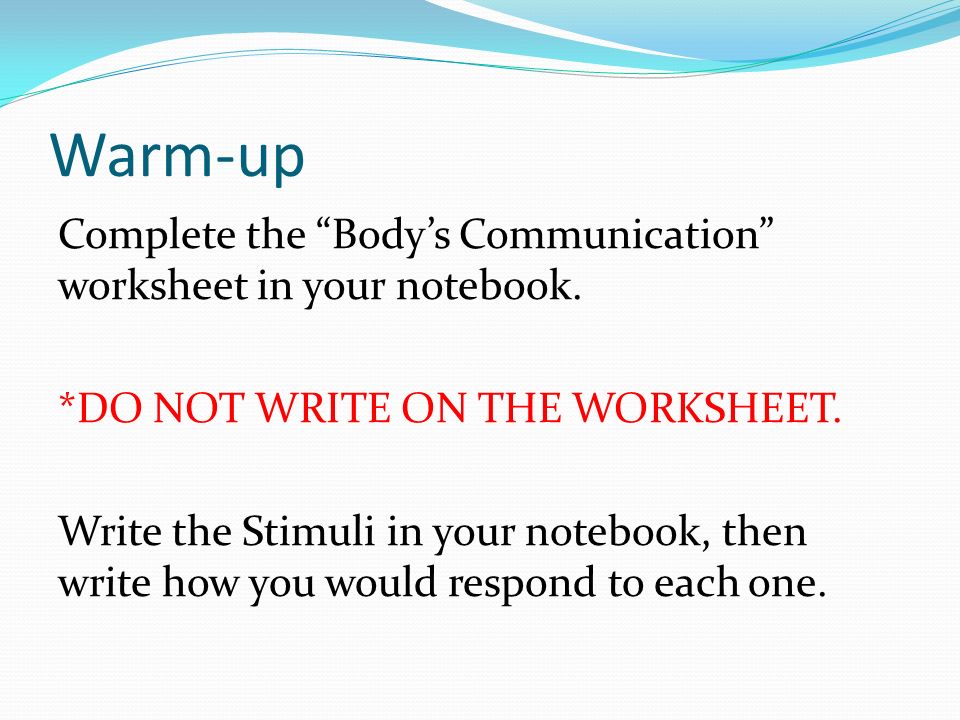 Warm-up

Complete the “Body’s Communication” worksheet in your notebook.

*DO NOT WRITE ON THE WORKSHEET.

Write the Stimuli in your notebook, then write how you would respond to each one.